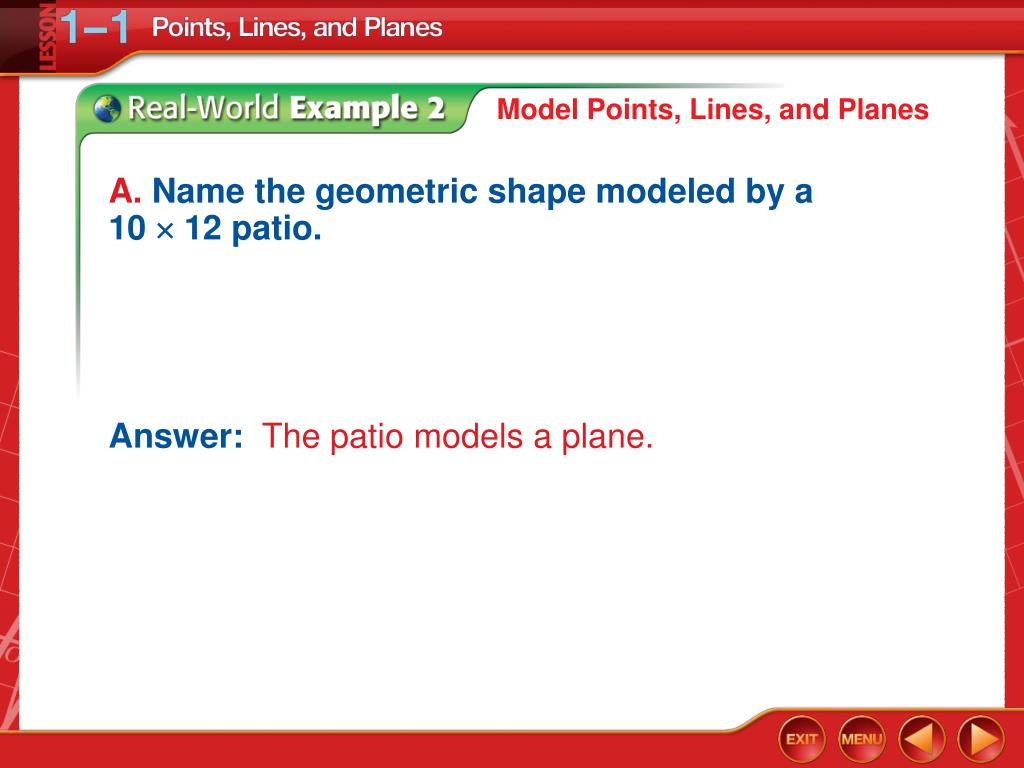 LESSON 1–1 Points, Lines, and Planes

Real-World Example 2 Model Points, Lines, and Planes

A. Name the geometric shape modeled by a $10 \times 12$ patio.

Answer: The patio models a plane.

EXIT MENU